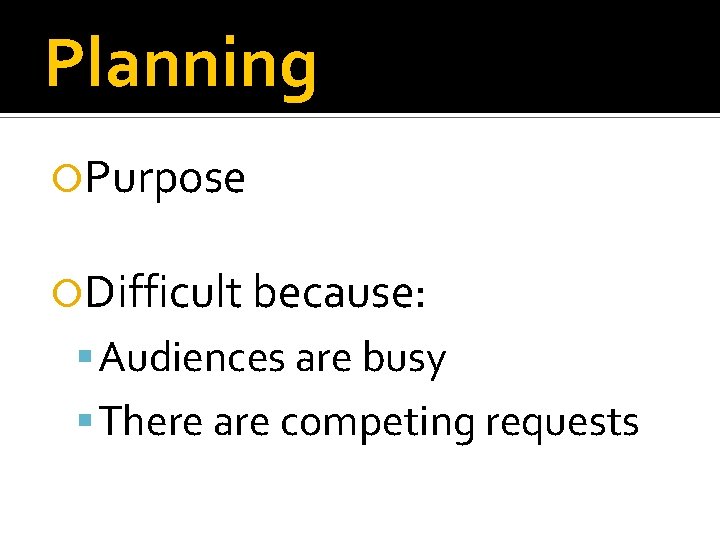 Planning

Purpose

Difficult because:

Audiences are busy

There are competing requests